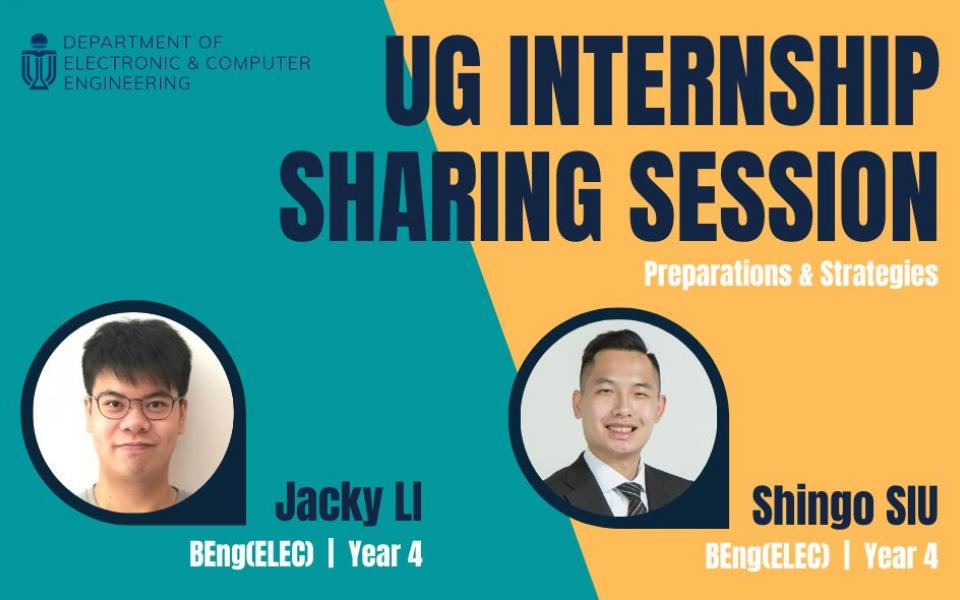 DEPARTMENT OF
ELECTRONIC & COMPUTER
ENGINEERING

UG INTERNSHIP
SHARING SESSION

Preparations & Strategies

Jacky LI
BEng(ELEC) | Year 4

Shingo SIU
BEng(ELEC) | Year 4